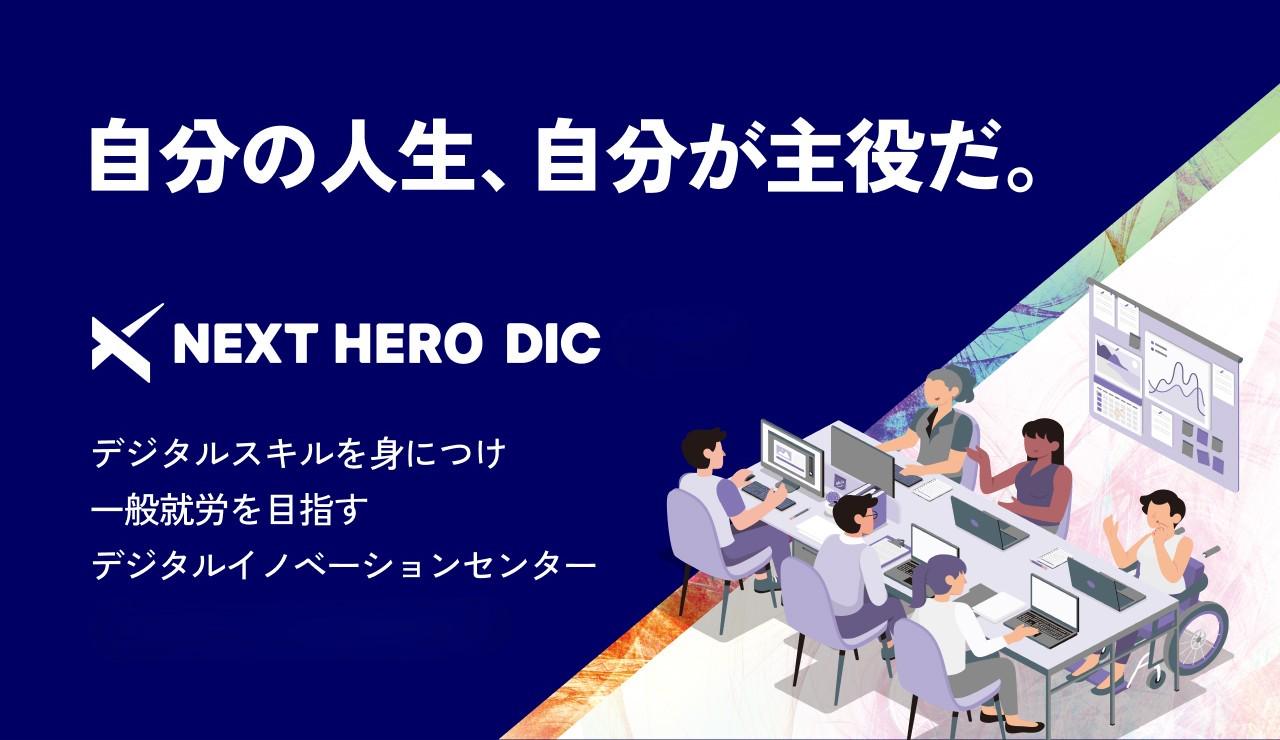 自分の人生、自分が主役だ。

NEXT HERO DIC

デジタルスキルを身につけ
一般就労を目指す
デジタルイノベーションセンター